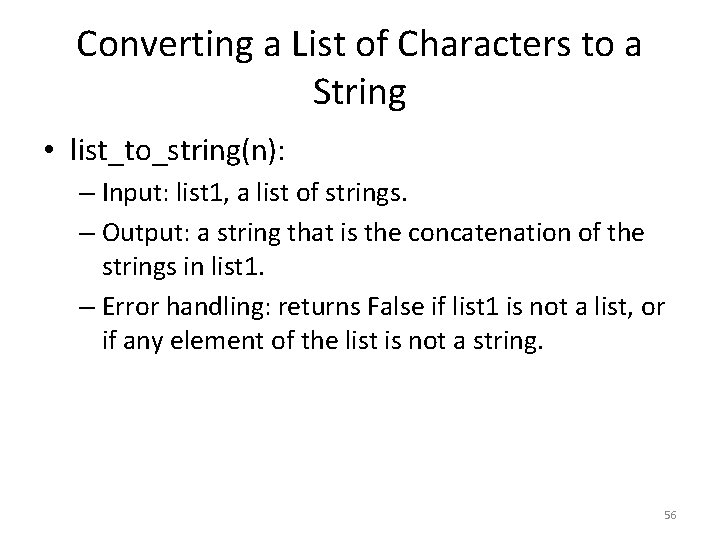 Converting a List of Characters to a String

• list_to_string(n):

– Input: list1, a list of strings.

– Output: a string that is the concatenation of the strings in list1.

– Error handling: returns False if list1 is not a list, or if any element of the list is not a string.

56